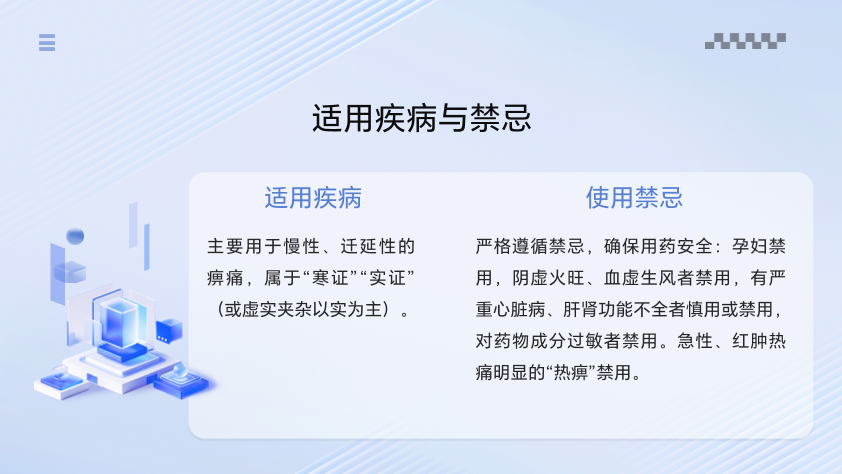 适用疾病与禁忌

适用疾病

主要用于慢性、迁延性的痹痛，属于“寒证”“实证”（或虚实夹杂以实为主）。

使用禁忌

严格遵循禁忌，确保用药安全：孕妇禁用，阴虚火旺、血虚生风者禁用，有严重心脏病、肝肾功能不全者慎用或禁用，对药物成分过敏者禁用。急性、红肿热痛明显的“热痹”禁用。